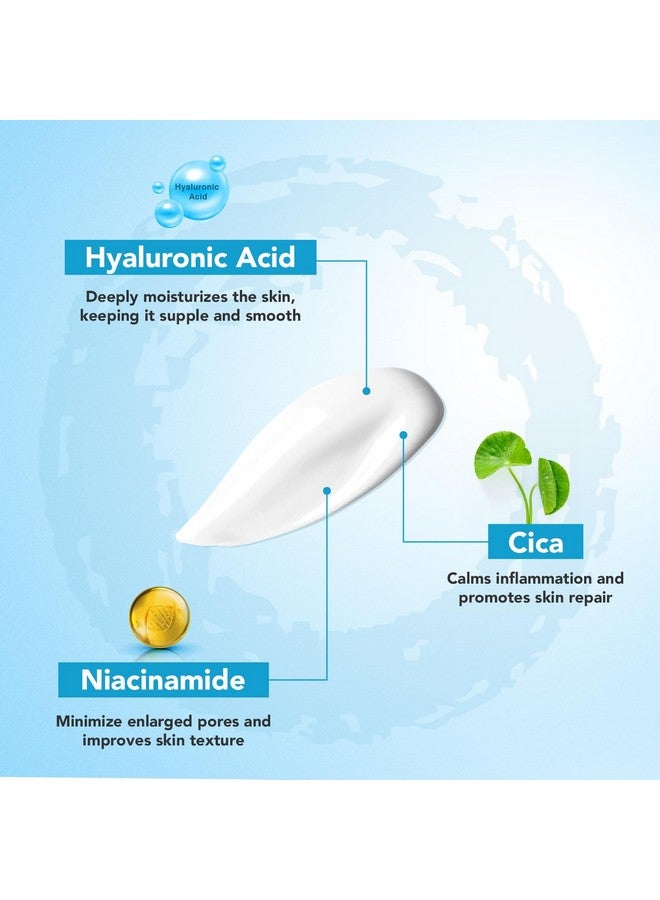 Hyaluronic Acid

Hyaluronic Acid

Deeply moisturizes the skin, keeping it supple and smooth

Cica

Calms inflammation and promotes skin repair

Niacinamide

Minimize enlarged pores and improves skin texture